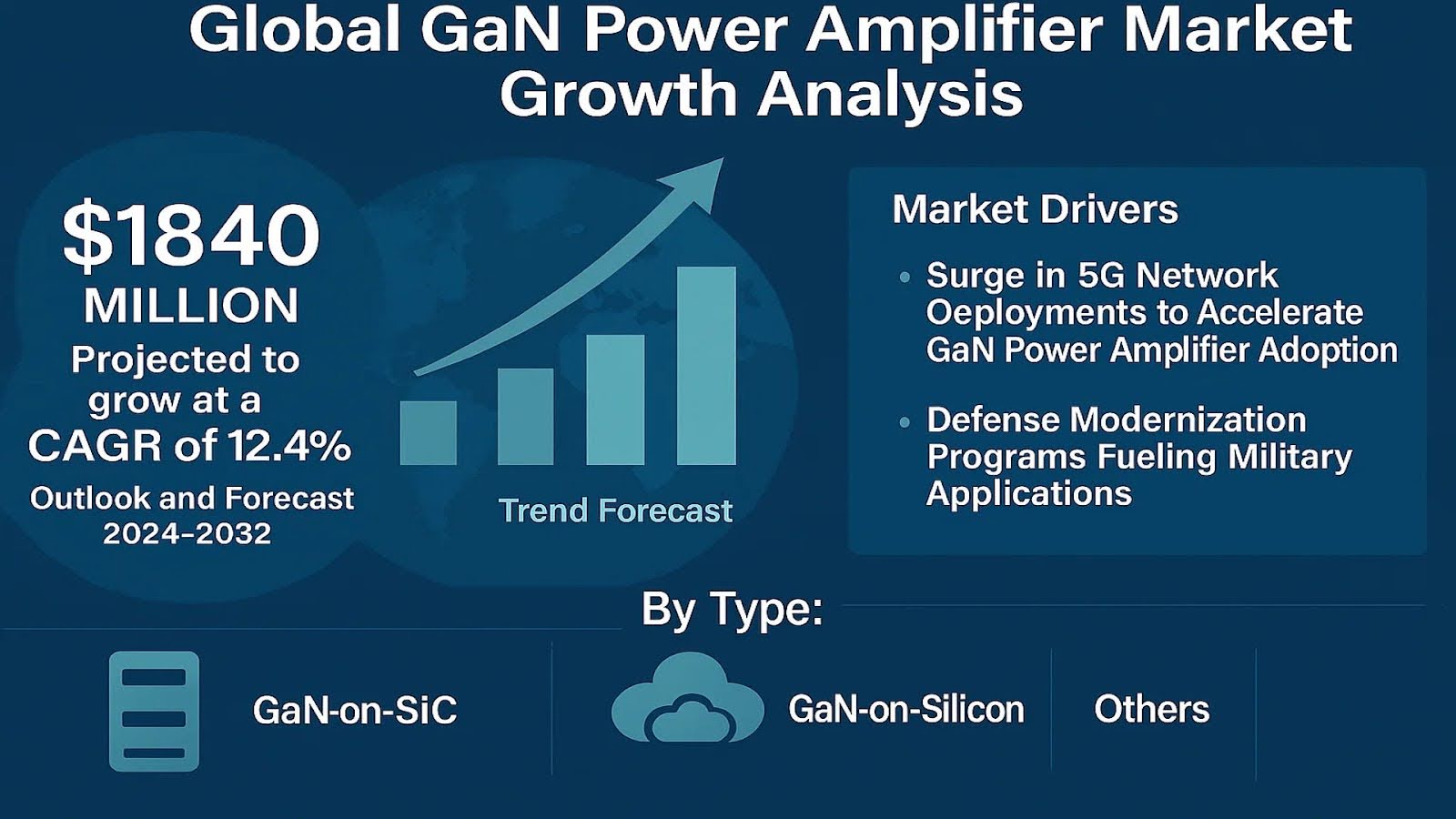 Global GaN Power Amplifier Market Growth Analysis

$1840 MILLION
Projected to grow at a CAGR of 12.4%
Outlook and Forecast 2024–2032

Trend Forecast

Market Drivers

• Surge in 5G Network Oeployments to Accelerate GaN Power Amplifier Adoption

• Defense Modernization Programs Fueling Military Applications

By Type:

GaN-on-SiC

GaN-on-Silicon

Others